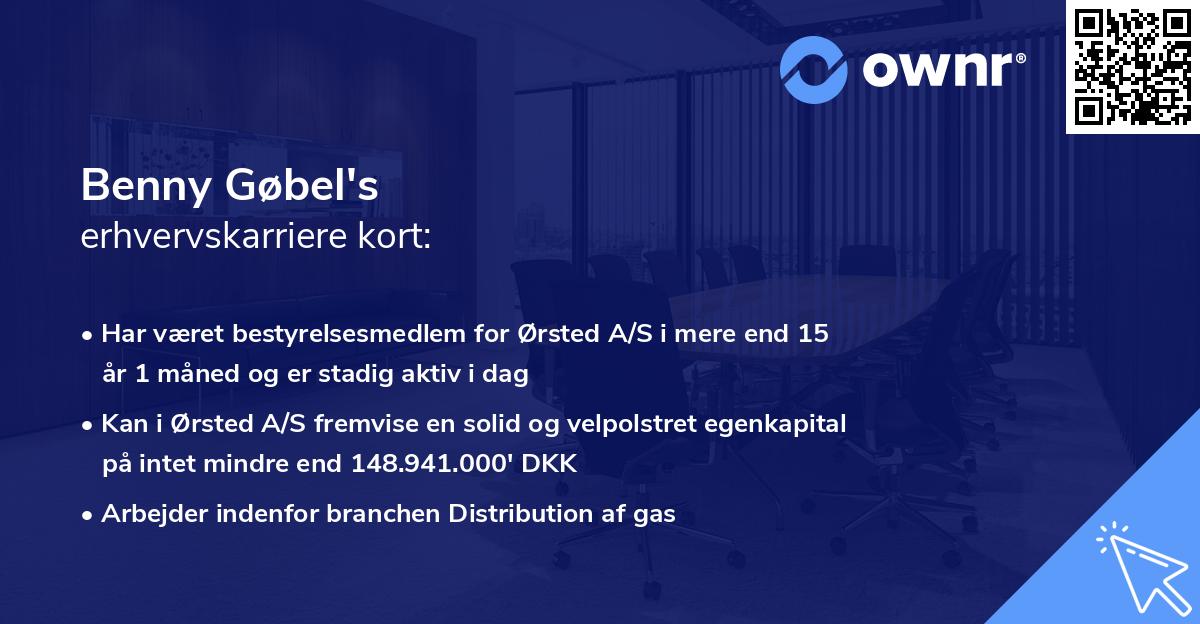 ownr®

Benny Gøbel's
erhvervskarriere kort:

• Har været bestyrelsesmedlem for Ørsted A/S i mere end 15 år 1 måned og er stadig aktiv i dag

• Kan i Ørsted A/S fremvise en solid og velpolstret egenkapital på intet mindre end 148.941.000' DKK

• Arbejder indenfor branchen Distribution af gas